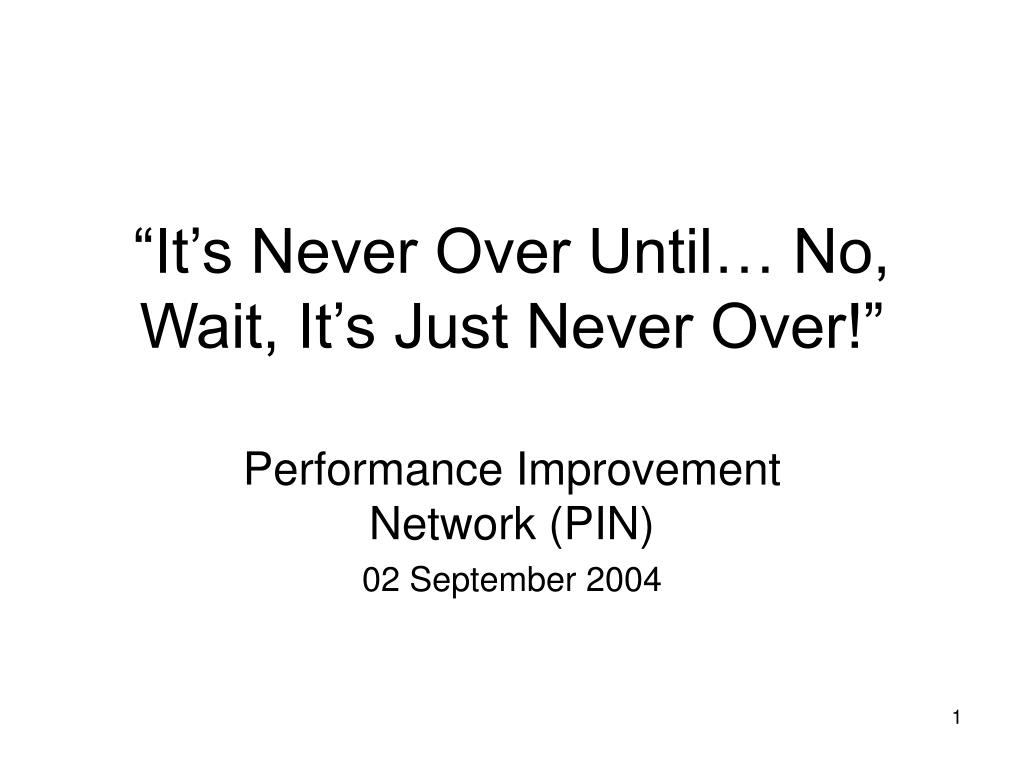 “It’s Never Over Until… No, Wait, It’s Just Never Over!”

Performance Improvement Network (PIN)

02 September 2004

1